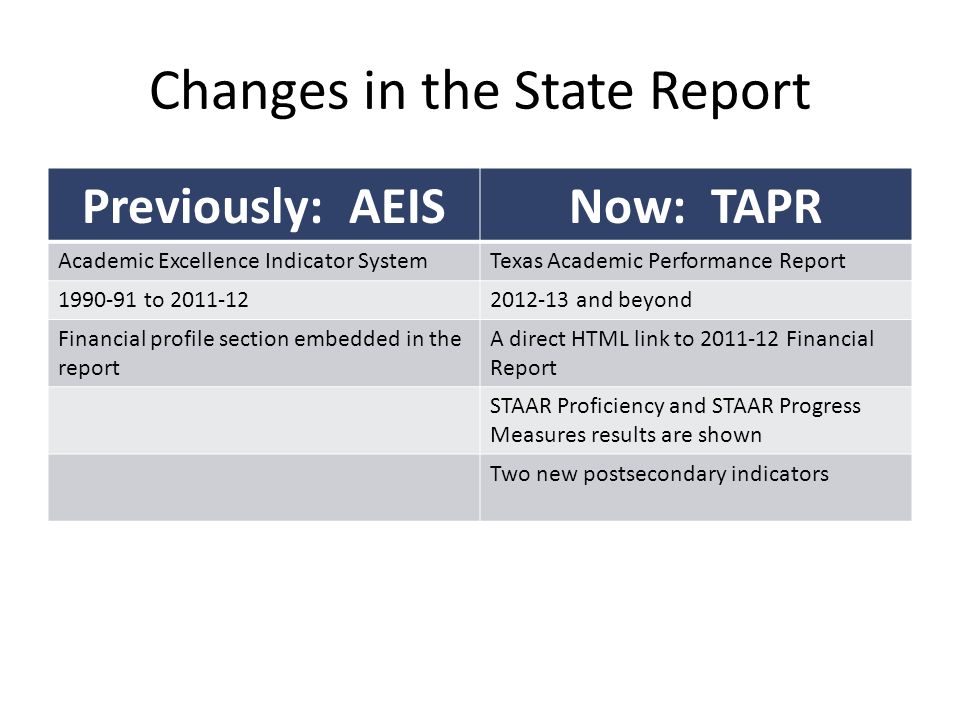 Changes in the State Report

| Previously: AEIS | Now: TAPR |
|---|---|
| Academic Excellence Indicator System | Texas Academic Performance Report |
| 1990-91 to 2011-12 | 2012-13 and beyond |
| Financial profile section embedded in the report | A direct HTML link to 2011-12 Financial Report |
| | STAAR Proficiency and STAAR Progress Measures results are shown |
| | Two new postsecondary indicators |